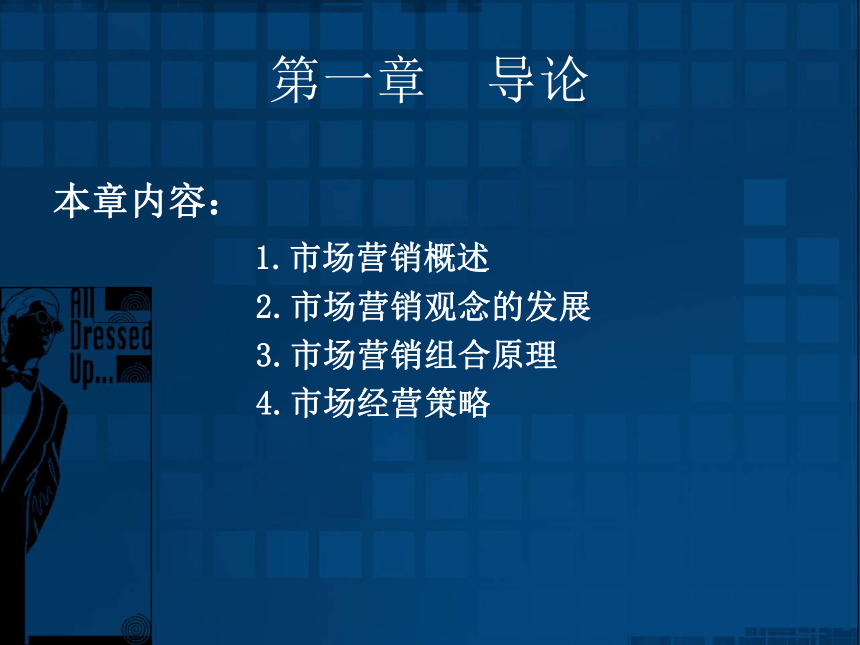 第一章　导论

本章内容：

1. 市场营销概述
2. 市场营销观念的发展
3. 市场营销组合原理
4. 市场经营策略

All Dressed Up...